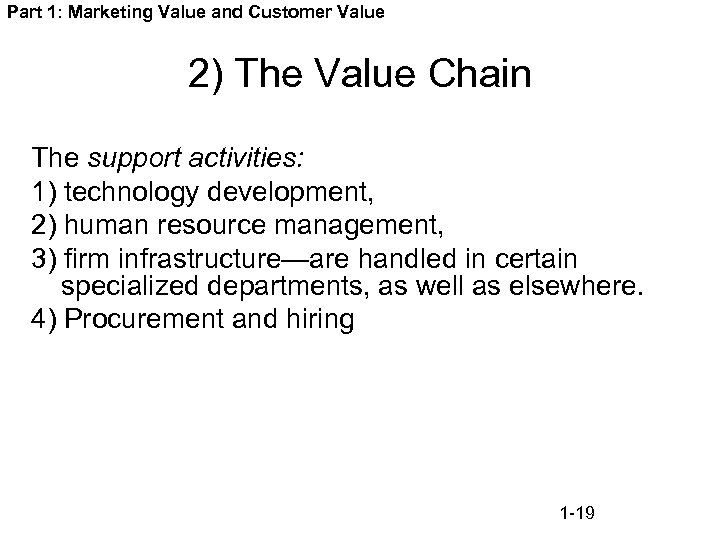 Part 1: Marketing Value and Customer Value

2) The Value Chain

The support activities:
1) technology development,
2) human resource management,
3) firm infrastructure—are handled in certain specialized departments, as well as elsewhere.
4) Procurement and hiring

1-19